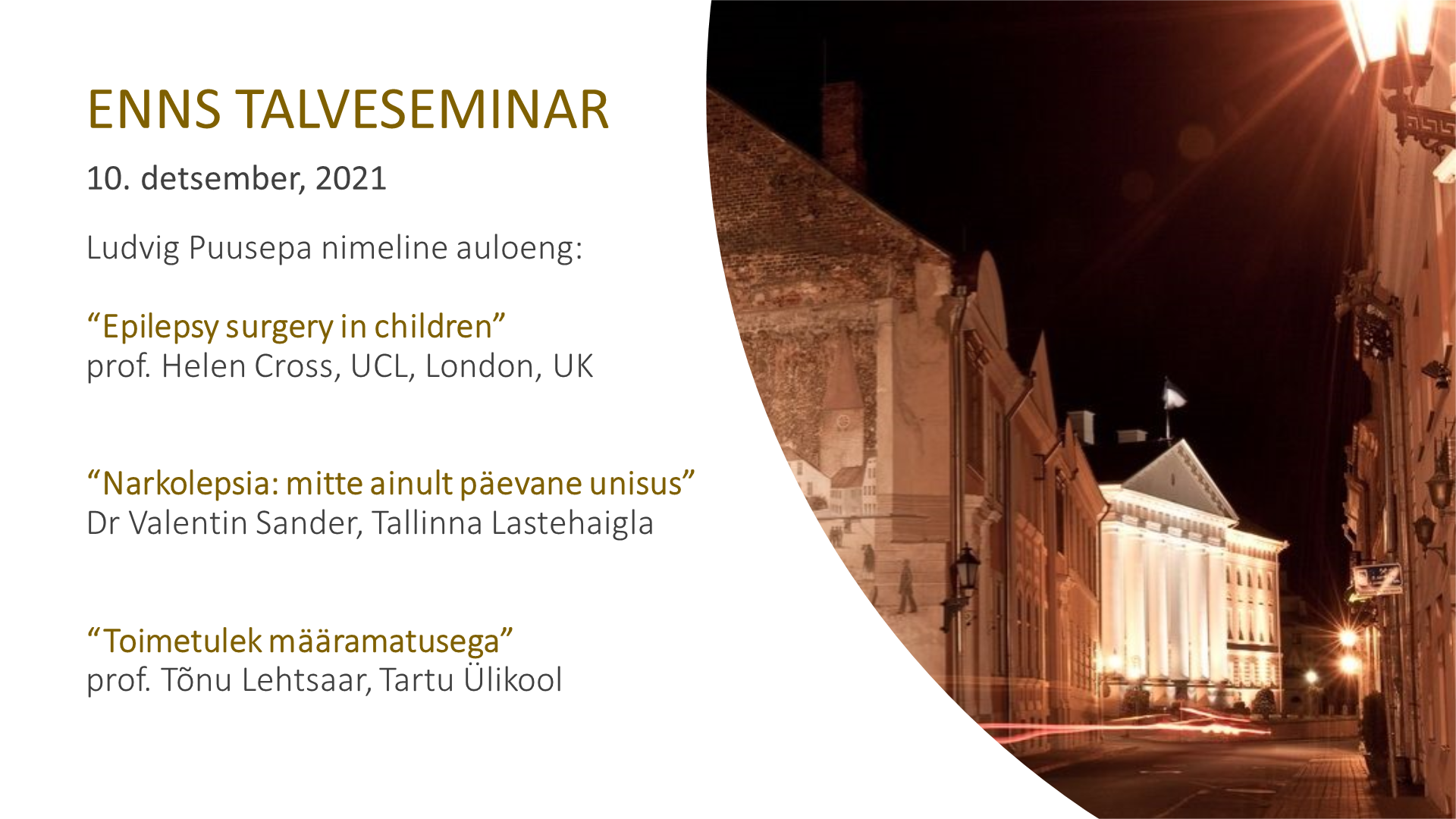 ENNS TALVESEMINAR

10. detsember, 2021

Ludvig Puusepa nimeline auloeng:

“Epilepsy surgery in children”
prof. Helen Cross, UCL, London, UK

“Narkolepsia: mitte ainult päevane unisus”
Dr Valentin Sander, Tallinna Lastehaigla

“Toimetulek määramatusega”
prof. Tõnu Lehtsaar, Tartu Ülikool